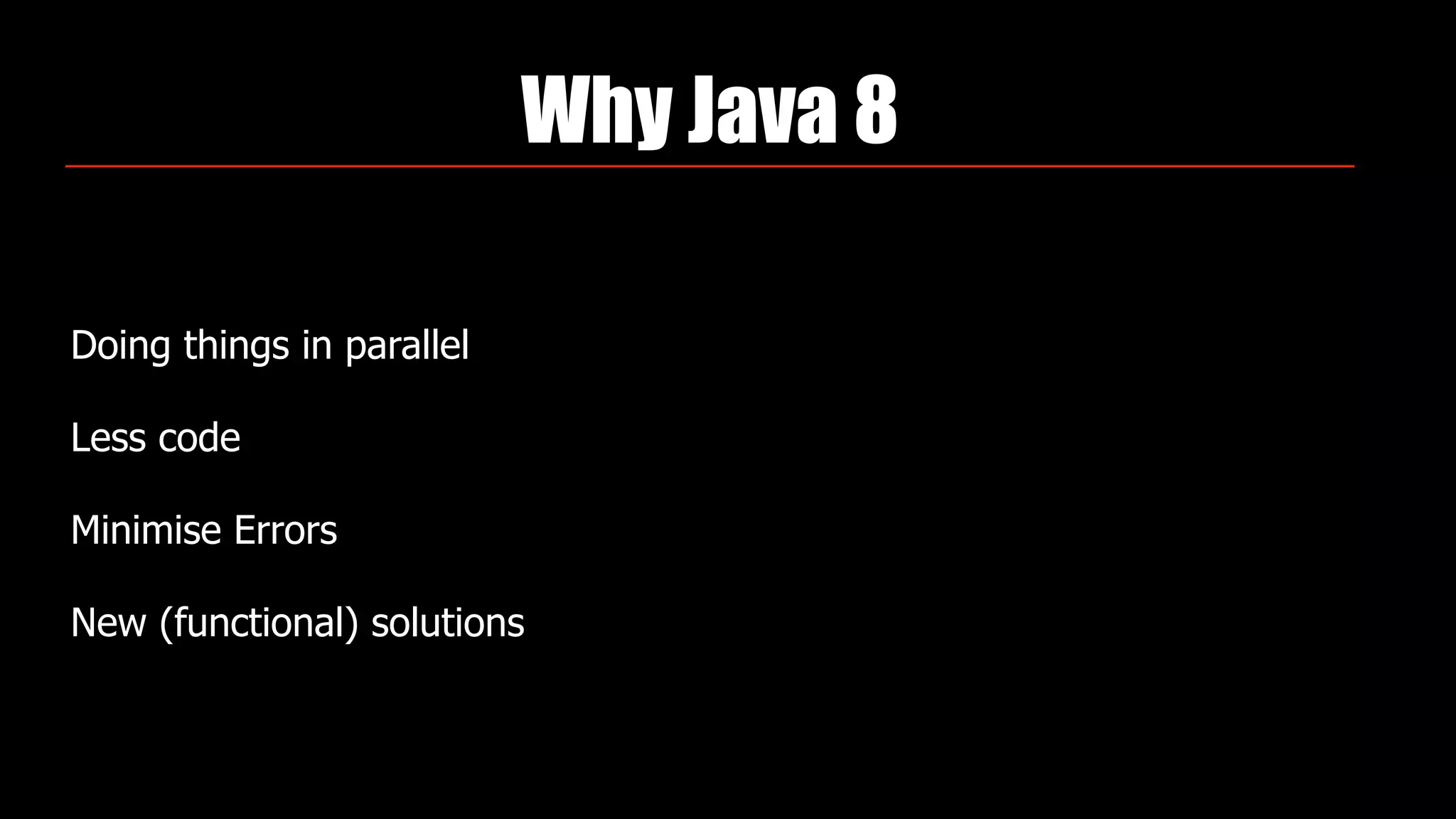 Why Java 8

Doing things in parallel

Less code

Minimise Errors

New (functional) solutions